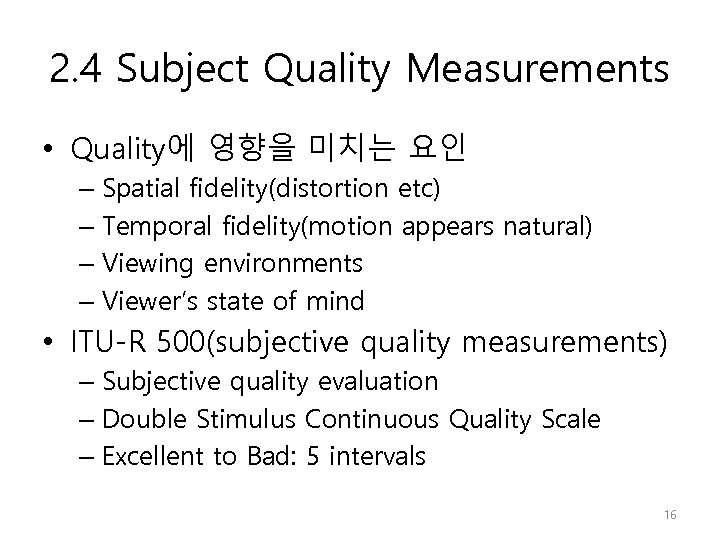 2.4 Subject Quality Measurements

• Quality에 영향을 미치는 요인
– Spatial fidelity(distortion etc)
– Temporal fidelity(motion appears natural)
– Viewing environments
– Viewer's state of mind

• ITU-R 500(subjective quality measurements)
– Subjective quality evaluation
– Double Stimulus Continuous Quality Scale
– Excellent to Bad: 5 intervals

16